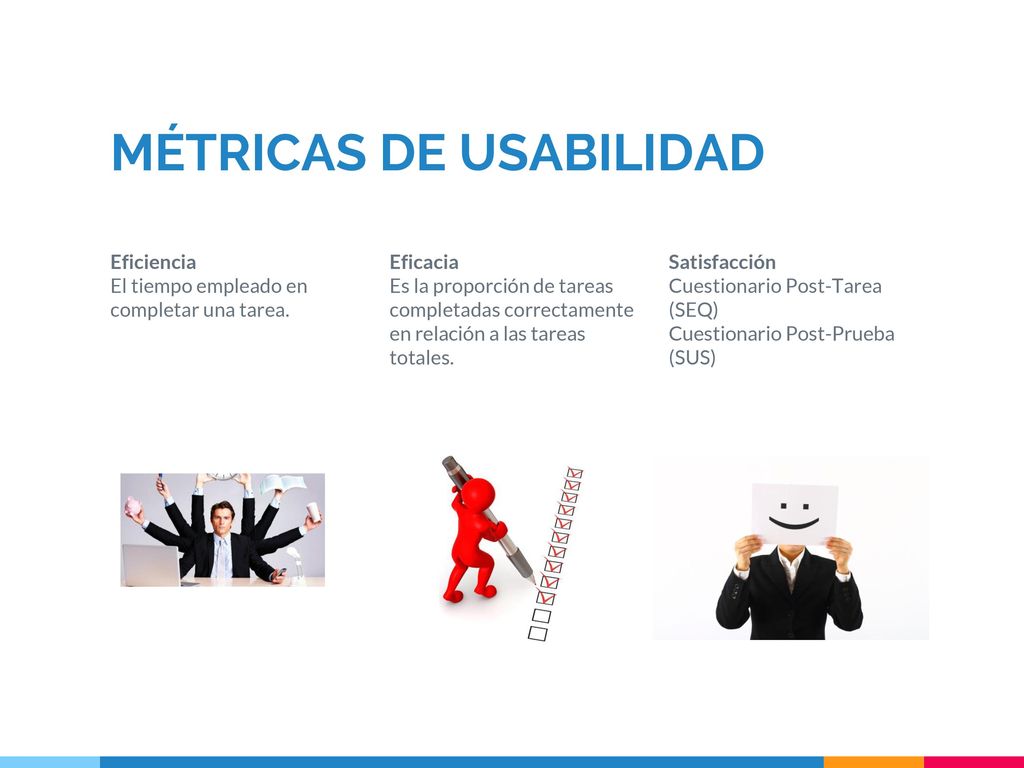 MÉTRICAS DE USABILIDAD

Eficiencia
El tiempo empleado en completar una tarea.

Eficacia
Es la proporción de tareas completadas correctamente en relación a las tareas totales.

Satisfacción
Cuestionario Post-Tarea (SEQ)
Cuestionario Post-Prueba (SUS)